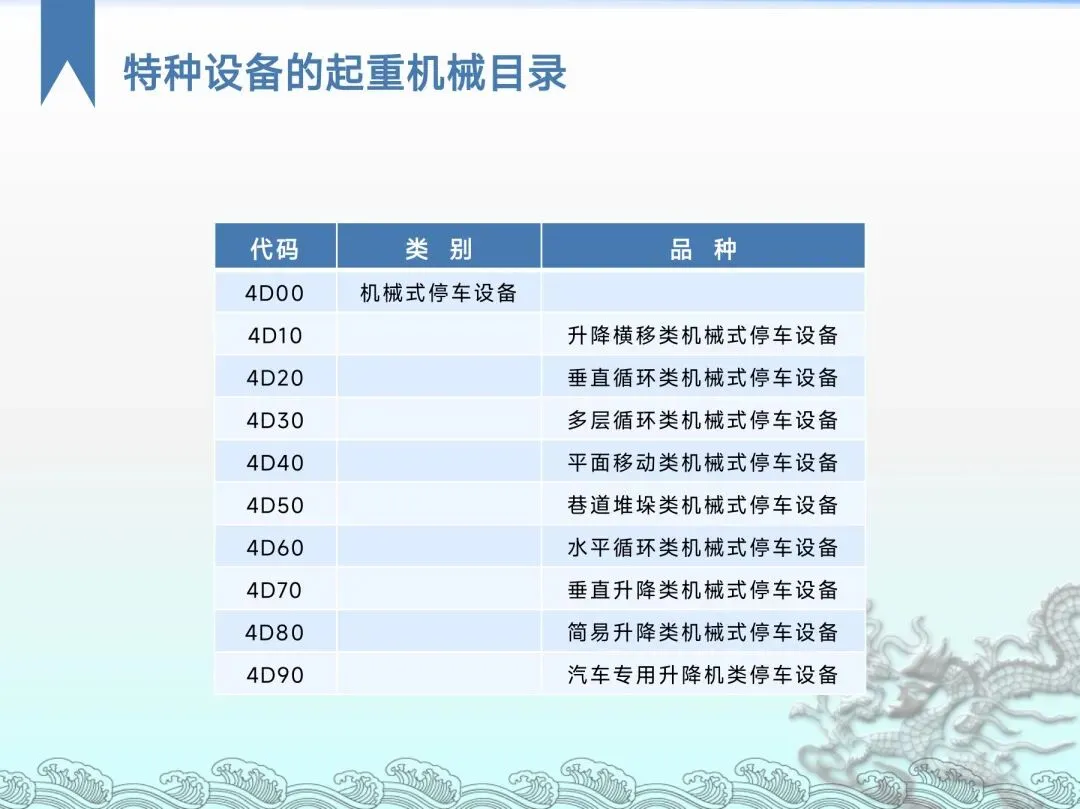 特种设备的起重机械目录

| 代码 | 类 别 | 品 种 |
|---|---|---|
| 4D00 | 机械式停车设备 | |
| 4D10 | | 升降横移类机械式停车设备 |
| 4D20 | | 垂直循环类机械式停车设备 |
| 4D30 | | 多层循环类机械式停车设备 |
| 4D40 | | 平面移动类机械式停车设备 |
| 4D50 | | 巷道堆垛类机械式停车设备 |
| 4D60 | | 水平循环类机械式停车设备 |
| 4D70 | | 垂直升降类机械式停车设备 |
| 4D80 | | 简易升降类机械式停车设备 |
| 4D90 | | 汽车专用升降机类停车设备 |